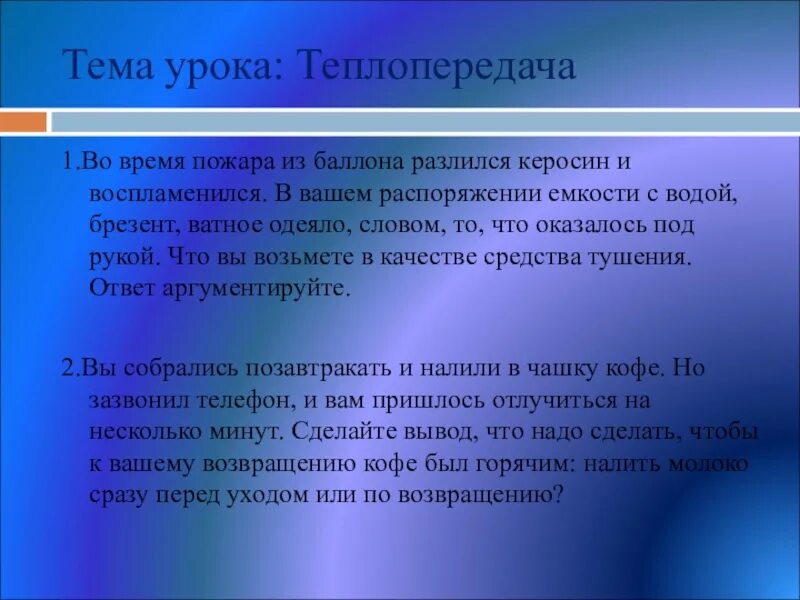 Тема урока: Теплопередача

1.Во время пожара из баллона разлился керосин и воспламенился. В вашем распоряжении емкости с водой, брезент, ватное одеяло, словом, то, что оказалось под рукой. Что вы возьмете в качестве средства тушения. Ответ аргументируйте.

2.Вы собрались позавтракать и налили в чашку кофе. Но зазвонил телефон, и вам пришлось отлучиться на несколько минут. Сделайте вывод, что надо сделать, чтобы к вашему возвращению кофе был горячим: налить молоко сразу перед уходом или по возвращению?